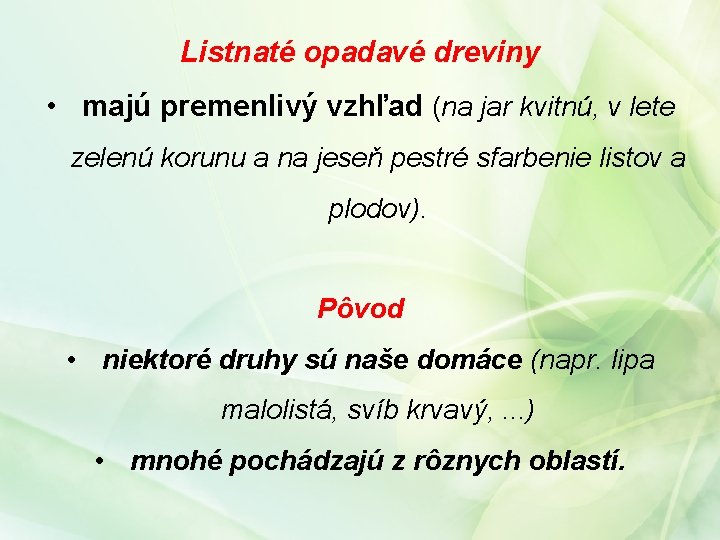 Listnaté opadavé dreviny

• majú premenlivý vzhľad (na jar kvitnú, v lete zelenú korunu a na jeseň pestré sfarbenie listov a plodov).

Pôvod

• niektoré druhy sú naše domáce (napr. lipa malolistá, svíb krvavý, ...)

• mnohé pochádzajú z rôznych oblastí.